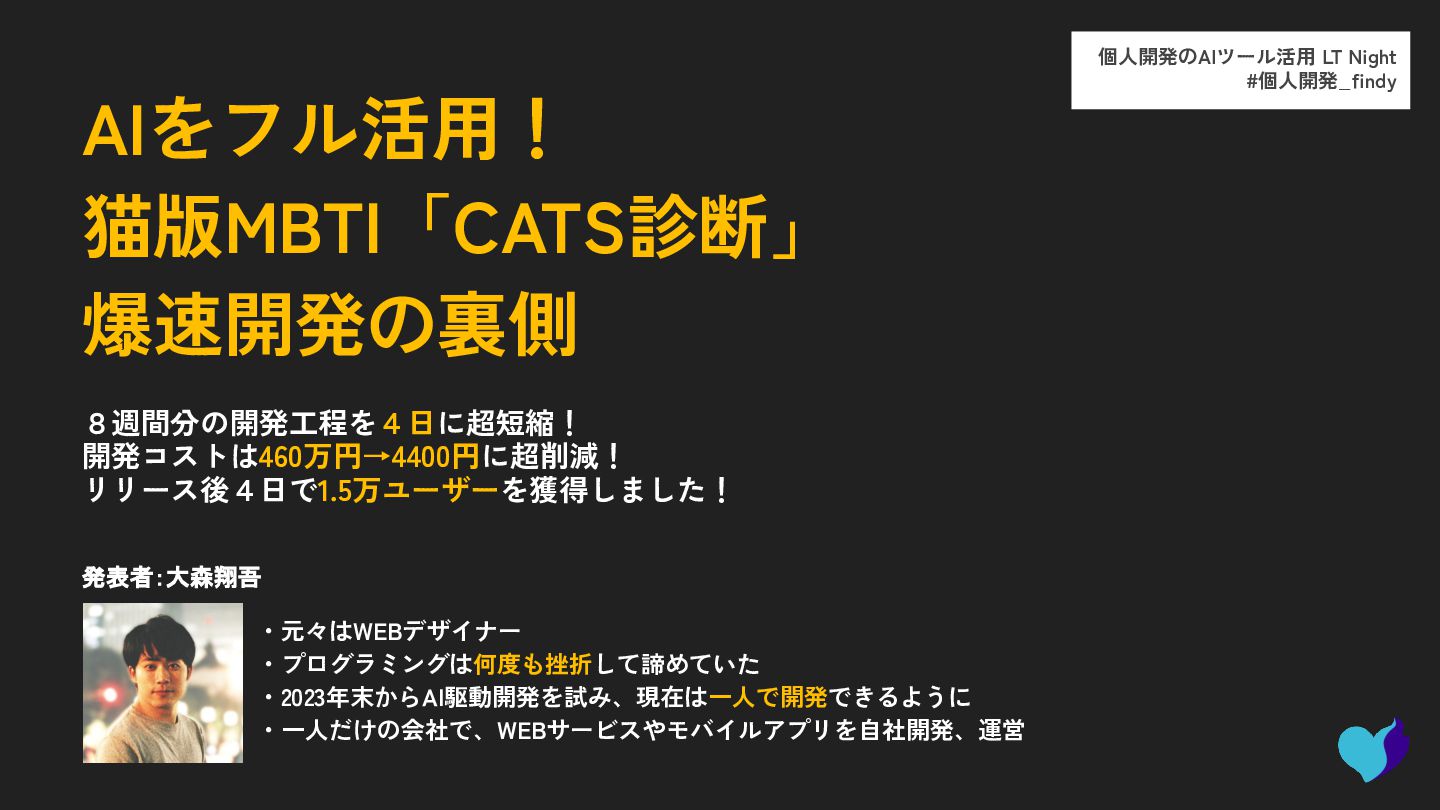 個人開発のAIツール活用 LT Night
#個人開発_findy

AIをフル活用！
猫版MBTI「CATS診断」
爆速開発の裏側

８週間分の開発工程を４日に超短縮！
開発コストは460万円→4400円に超削減！
リリース後４日で1.5万ユーザーを獲得しました！

発表者:大森翔吾

・元々はWEBデザイナー
・プログラミングは何度も挫折して諦めていた
・2023年末からAI駆動開発を試み、現在は一人で開発できるように
・一人だけの会社で、WEBサービスやモバイルアプリを自社開発、運営